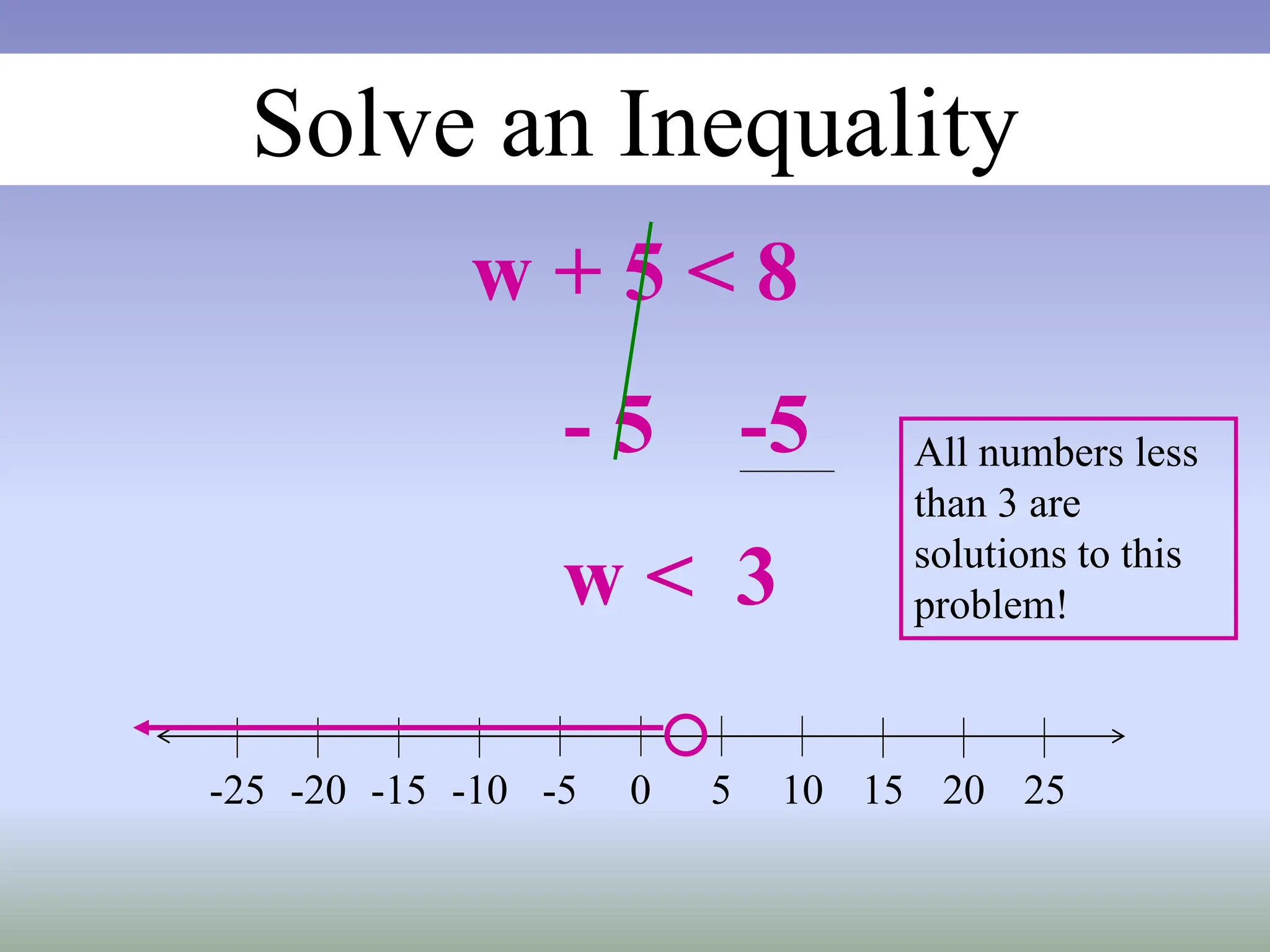 Solve an Inequality

$w + 5 < 8$

$- 5 \quad -5$

$w < 3$

All numbers less than 3 are solutions to this problem!

-25 -20 -15 -10 -5 0 5 10 15 20 25